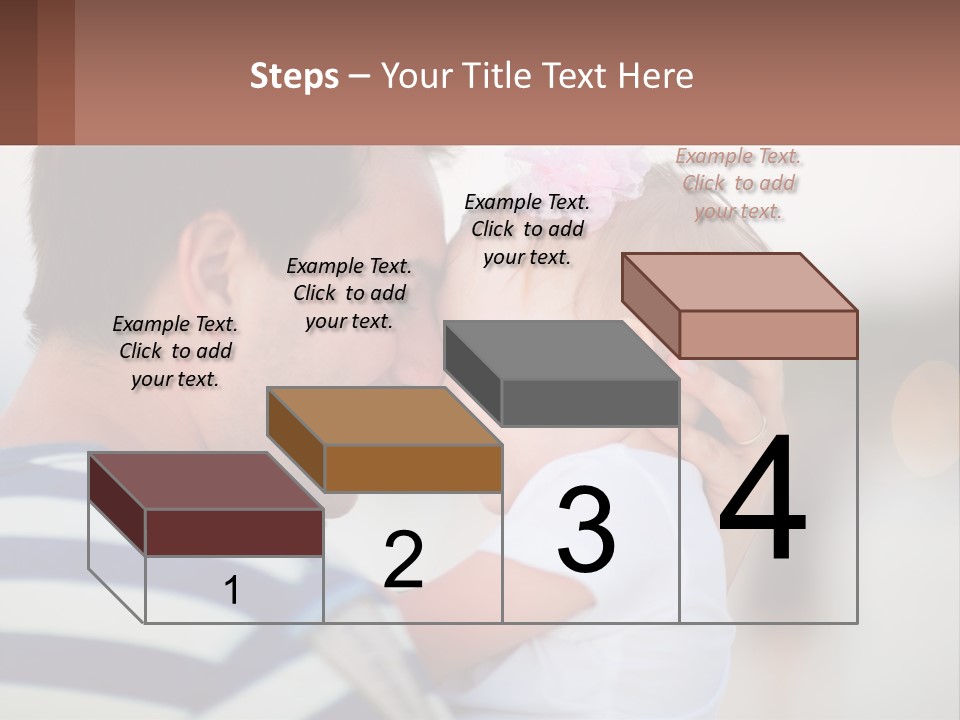 Steps – Your Title Text Here

Example Text. Click to add your text.

Example Text. Click to add your text.

Example Text. Click to add your text.

Example Text. Click to add your text.

1

2

3

4